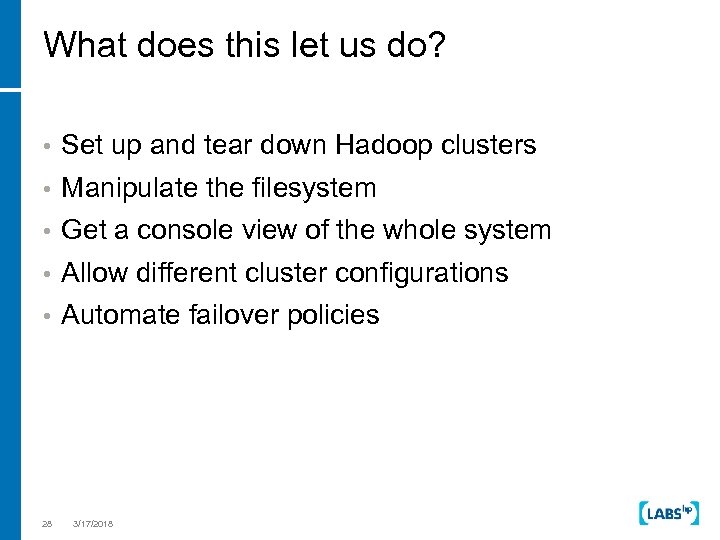 What does this let us do?

• Set up and tear down Hadoop clusters
• Manipulate the filesystem
• Get a console view of the whole system
• Allow different cluster configurations
• Automate failover policies

28 3/17/2018

LABS hp